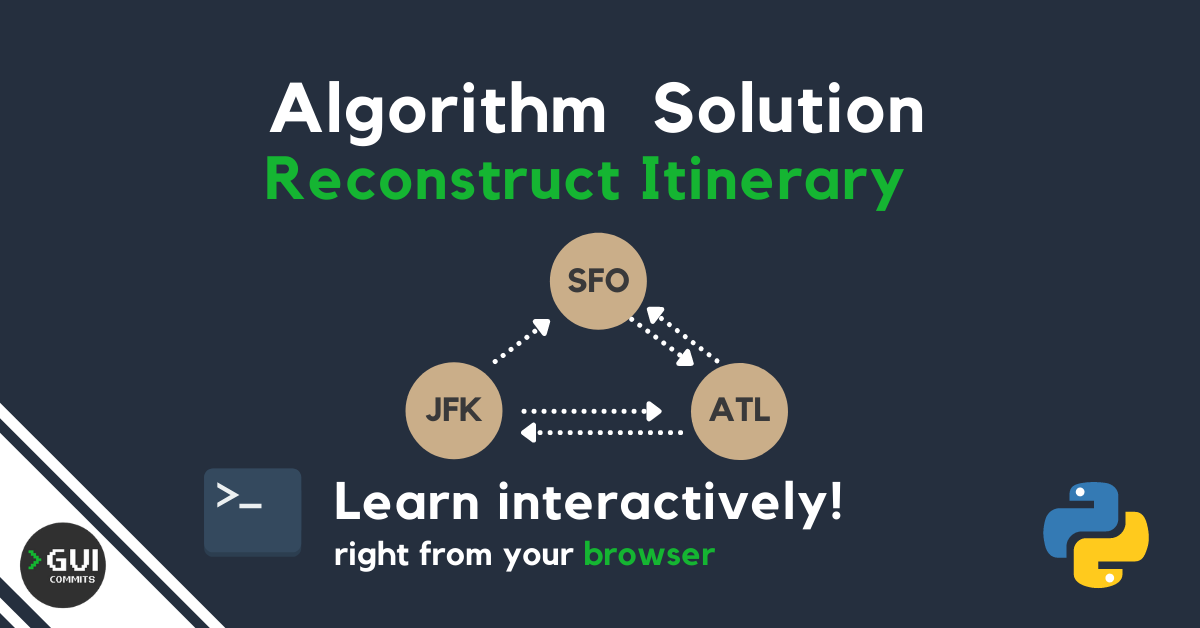 Algorithm Solution
Reconstruct Itinerary

SFO
JFK
ATL

>_

Learn interactively!
right from your browser

>GUI
COMMITS